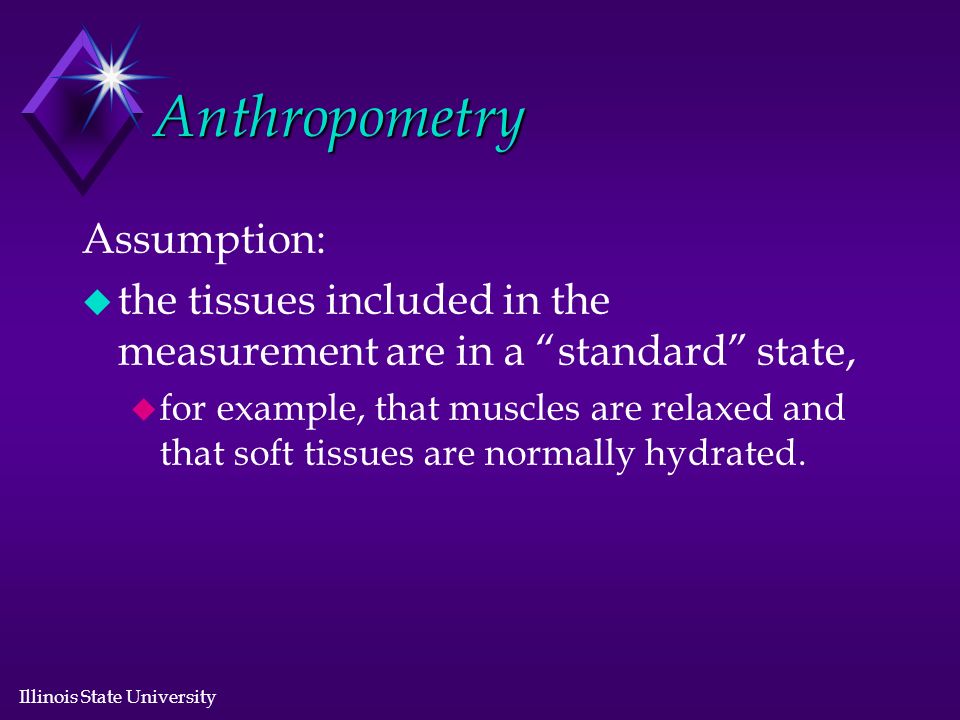 Anthropometry

Assumption:

the tissues included in the measurement are in a “standard” state,

for example, that muscles are relaxed and that soft tissues are normally hydrated.

Illinois State University